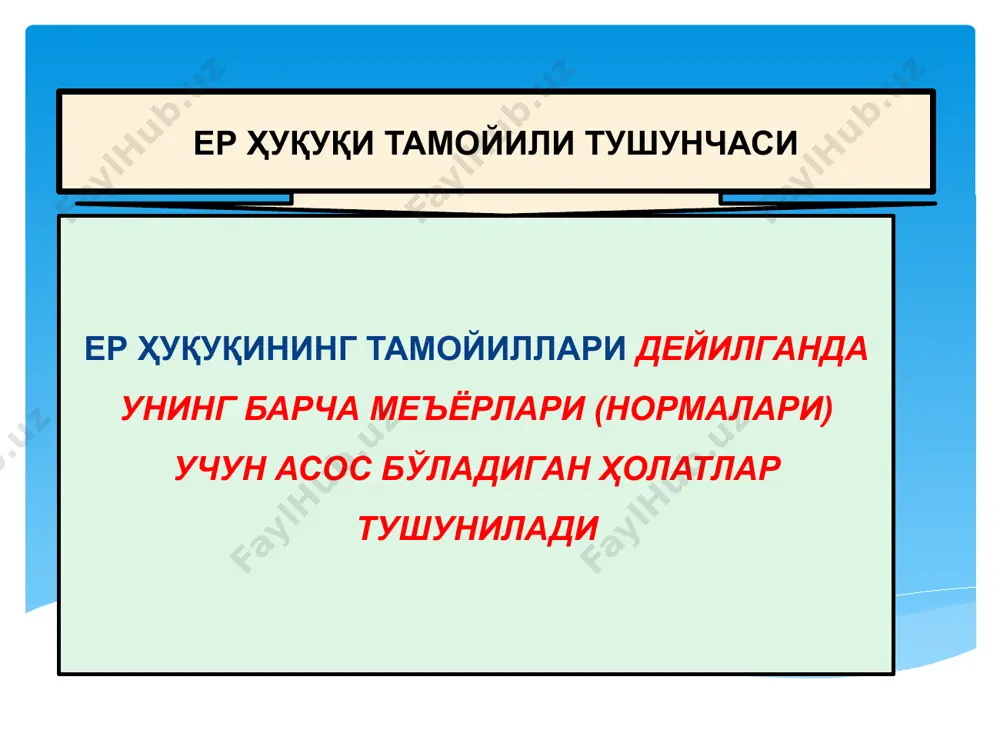 ЕР ҲУҚУҚИ ТАМОЙИЛИ ТУШУНЧАСИ

ЕР ҲУҚУҚИНИНГ ТАМОЙИЛЛАРИ ДЕЙИЛГАНДА УНИНГ БАРЧА МЕЪЁРЛАРИ (НОРМАЛАРИ) УЧУН АСОС БЎЛАДИГАН ҲОЛАТЛАР ТУШУНИЛАДИ

FaylHub.uz